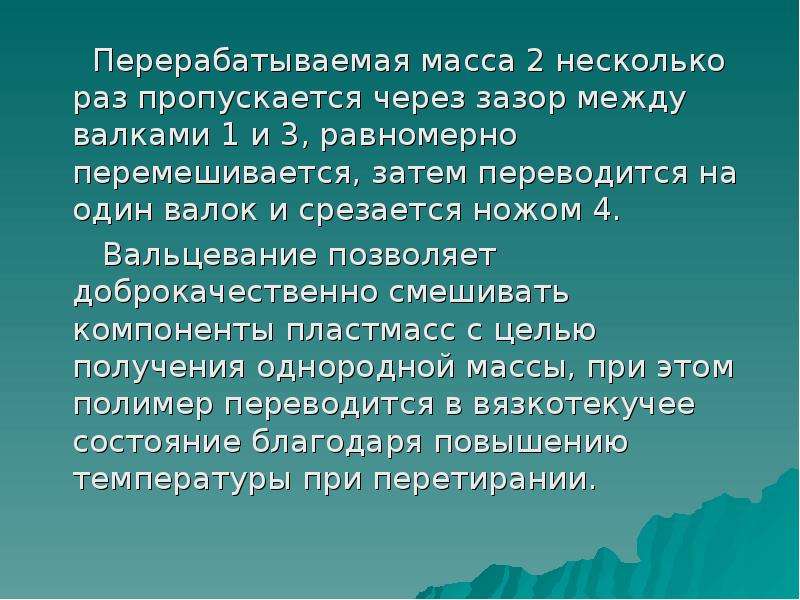 Перерабатываемая масса 2 несколько раз пропускается через зазор между валками 1 и 3, равномерно перемешивается, затем переводится на один валок и срезается ножом 4.

Вальцевание позволяет доброкачественно смешивать компоненты пластмасс с целью получения однородной массы, при этом полимер переводится в вязкотекучее состояние благодаря повышению температуры при перетирании.